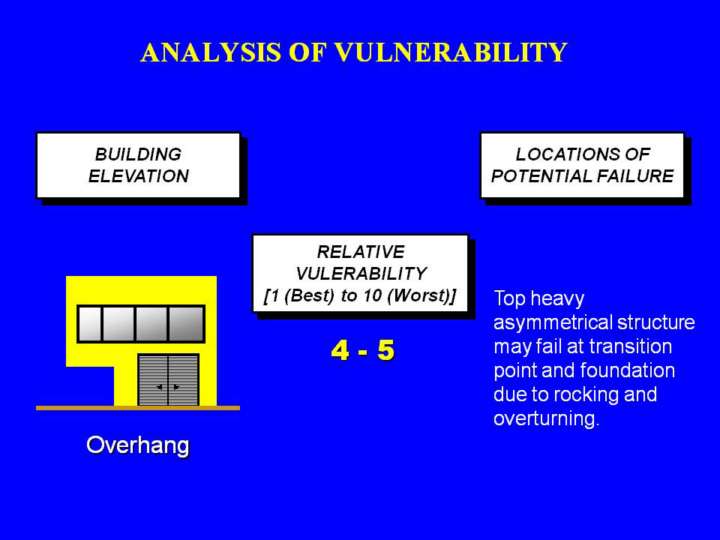 ANALYSIS OF VULNERABILITY

BUILDING ELEVATION

LOCATIONS OF POTENTIAL FAILURE

RELATIVE VULERABILITY [1 (Best) to 10 (Worst)]

4 - 5

Top heavy asymmetrical structure may fail at transition point and foundation due to rocking and overturning.

Overhang